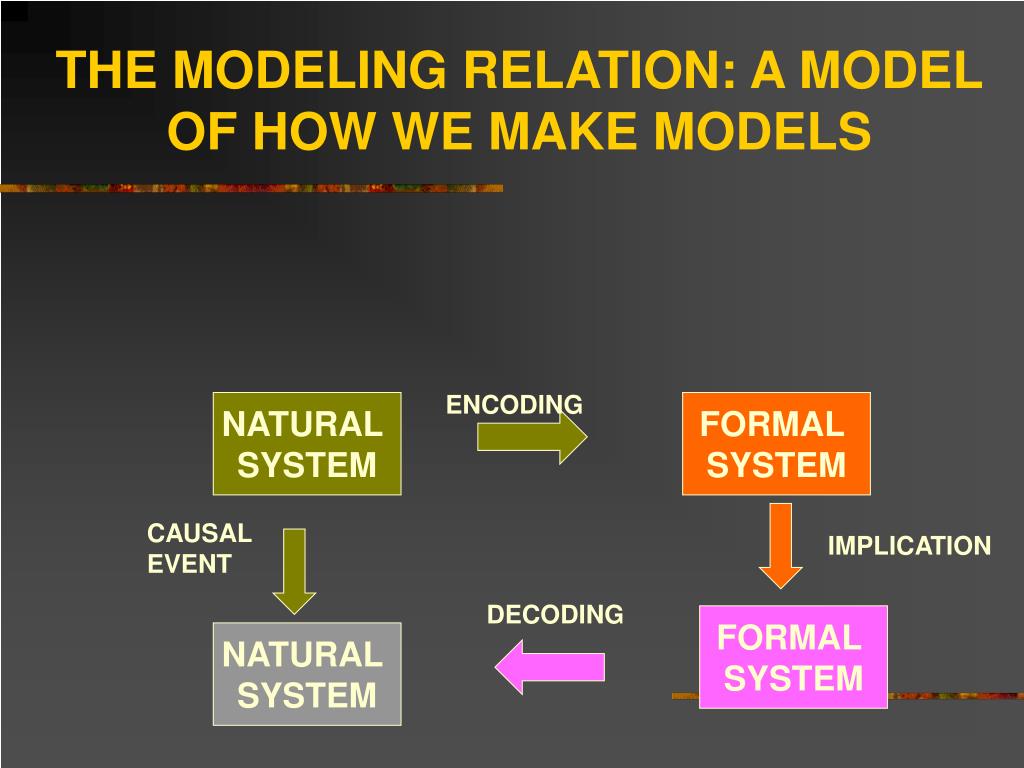 THE MODELING RELATION: A MODEL OF HOW WE MAKE MODELS

NATURAL SYSTEM

ENCODING

FORMAL SYSTEM

CAUSAL EVENT

IMPLICATION

DECODING

NATURAL SYSTEM

FORMAL SYSTEM